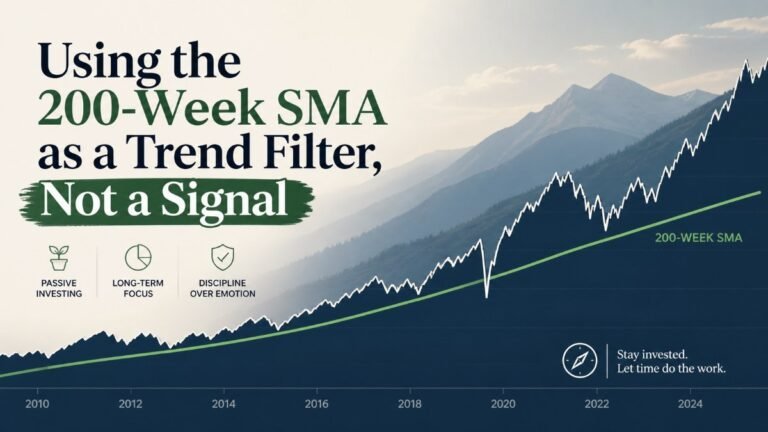 Using the 200-Week SMA as a Trend Filter, Not a Signal

PASSIVE INVESTING

LONG-TERM FOCUS

DISCIPLINE OVER EMOTION

200-WEEK SMA

Stay invested.
Let time do the work.

2010
2012
2014
2016
2018
2020
2022
2024